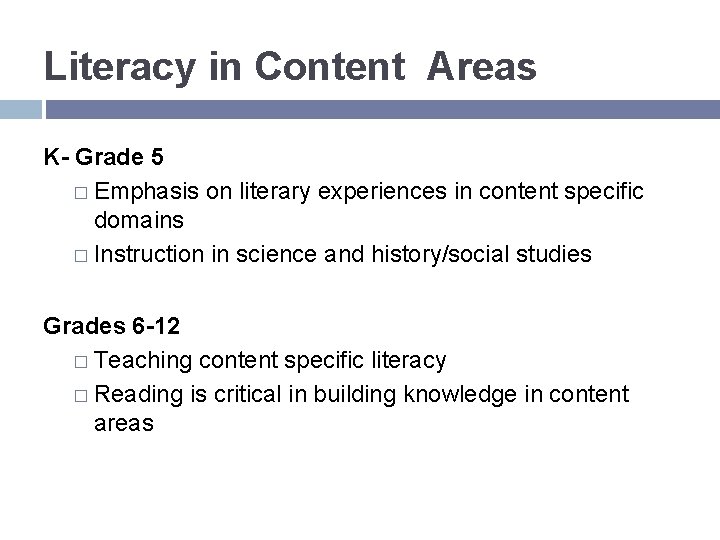 Literacy in Content Areas

K- Grade 5

□ Emphasis on literary experiences in content specific domains

□ Instruction in science and history/social studies

Grades 6-12

□ Teaching content specific literacy

□ Reading is critical in building knowledge in content areas